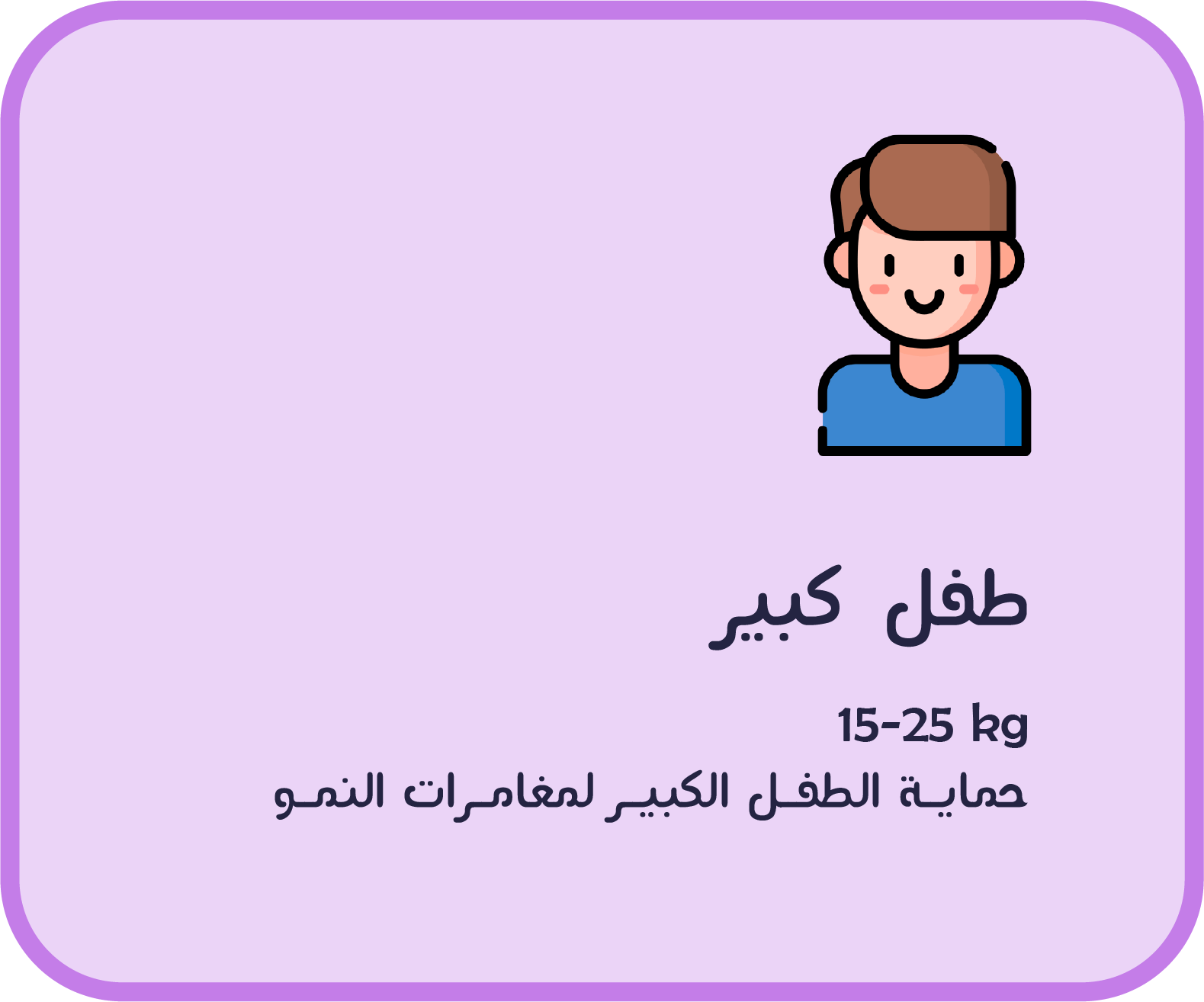 طفل كبير

15-25 kg

حماية الطفل الكبير لمغامرات النمو